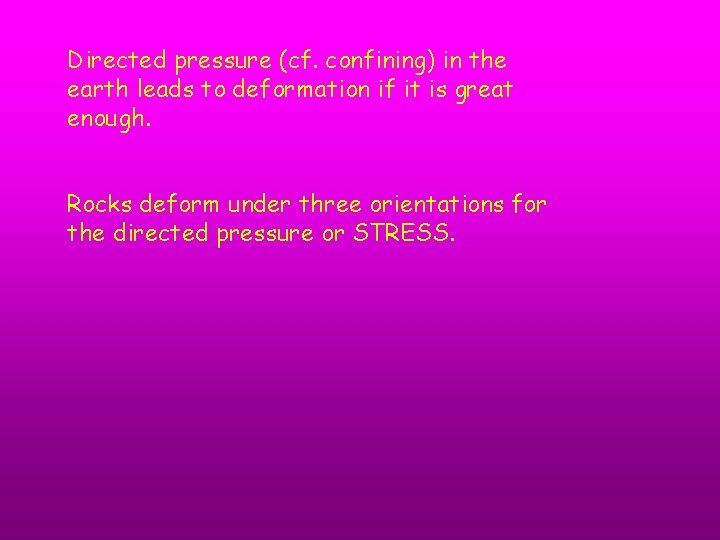 Directed pressure (cf. confining) in the earth leads to deformation if it is great enough.

Rocks deform under three orientations for the directed pressure or STRESS.